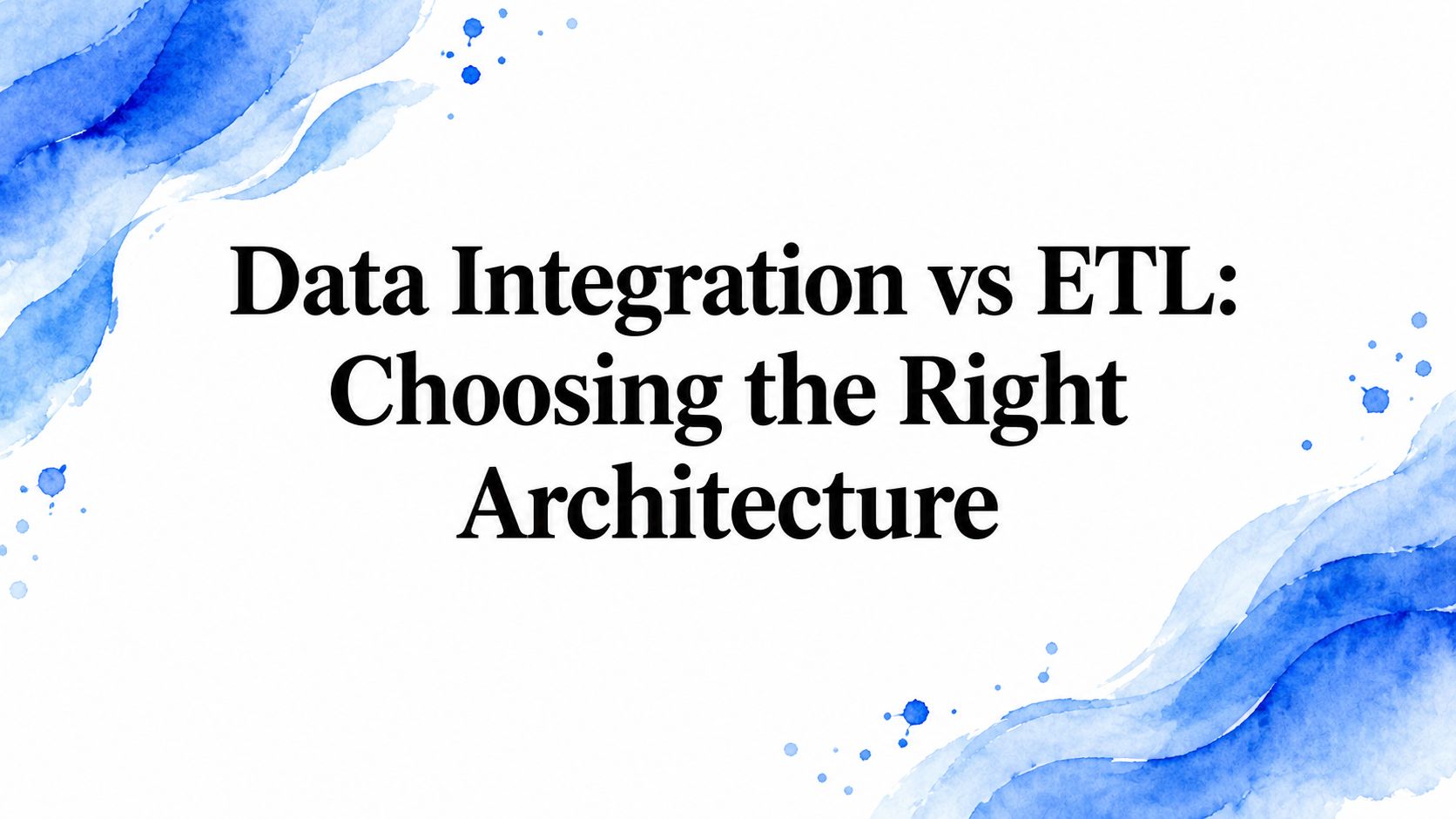 Data Integration vs ETL: Choosing the Right Architecture